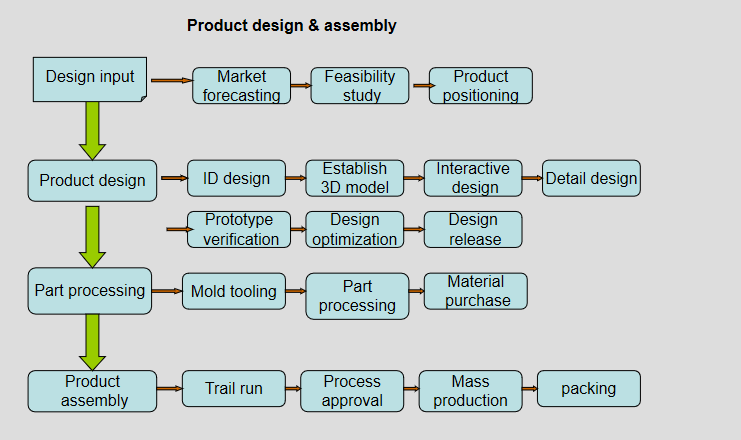 Product design & assembly

Design input

Market forecasting

Feasibility study

Product positioning

Product design

ID design

Establish 3D model

Interactive design

Detail design

Prototype verification

Design optimization

Design release

Part processing

Mold tooling

Part processing

Material purchase

Product assembly

Trail run

Process approval

Mass production

packing